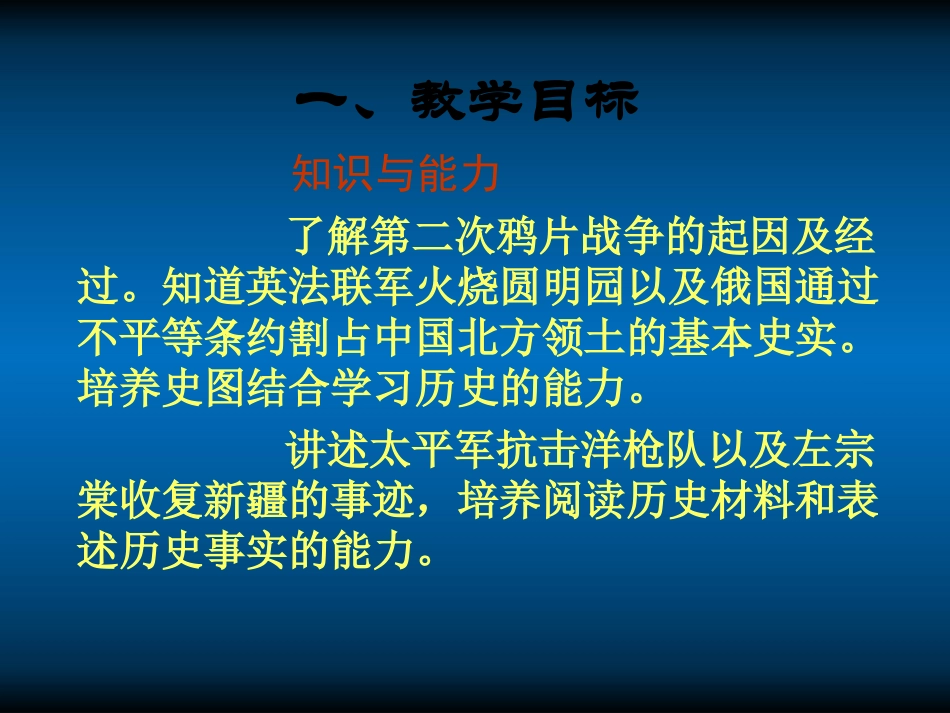 一、教学目标

知识与能力

了解第二次鸦片战争的起因及经过。知道英法联军火烧圆明园以及俄国通过不平等条约割占中国北方领土的基本史实。培养史图结合学习历史的能力。

讲述太平军抗击洋枪队以及左宗棠收复新疆的事迹，培养阅读历史材料和表述历史事实的能力。